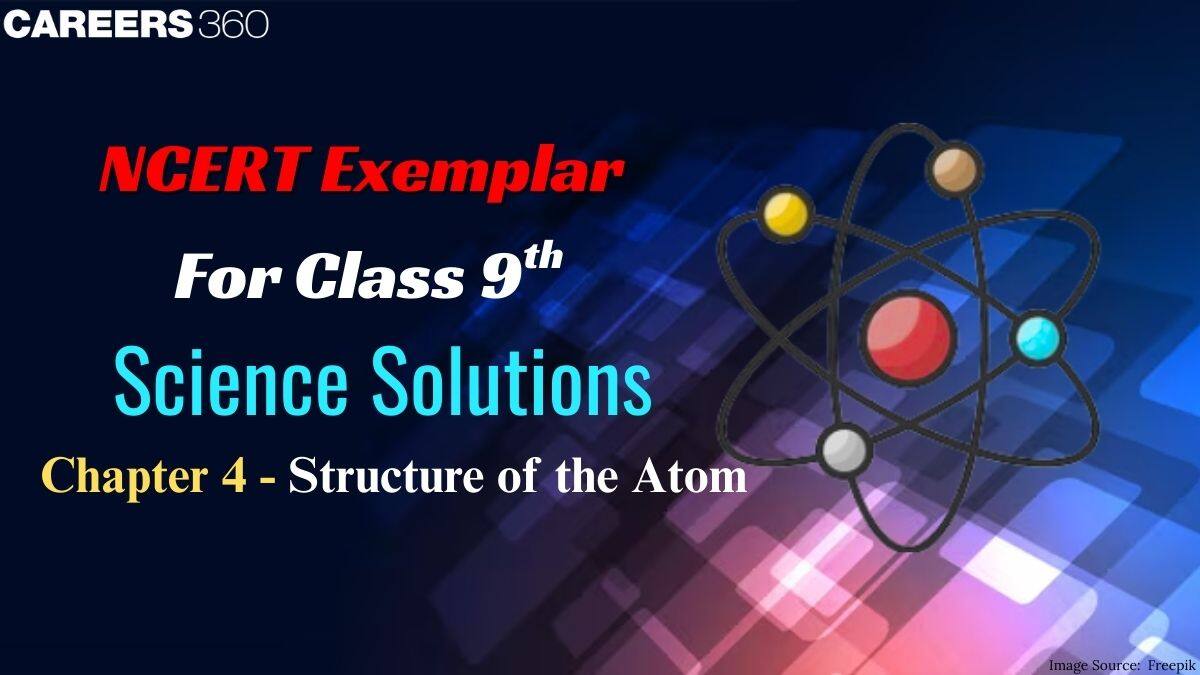 CAREERS360

NCERT Exemplar

For Class $9^{th}$

Science Solutions

Chapter 4 - Structure of the Atom

Image Source: Freepik